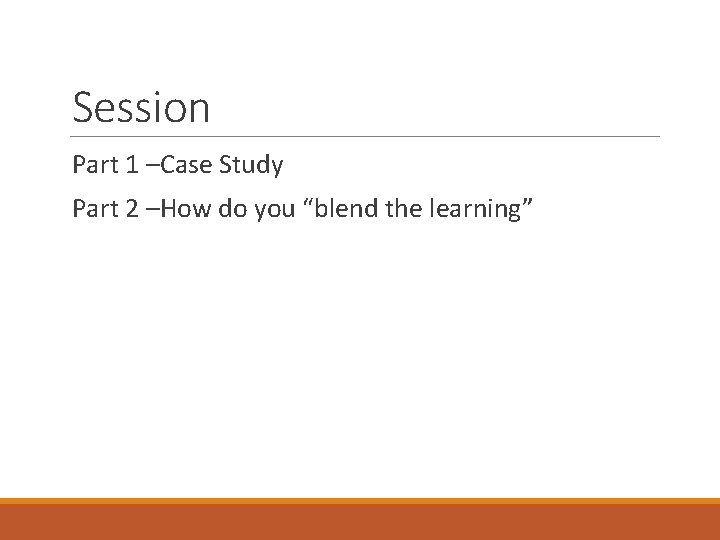 Session

Part 1 –Case Study

Part 2 –How do you “blend the learning”